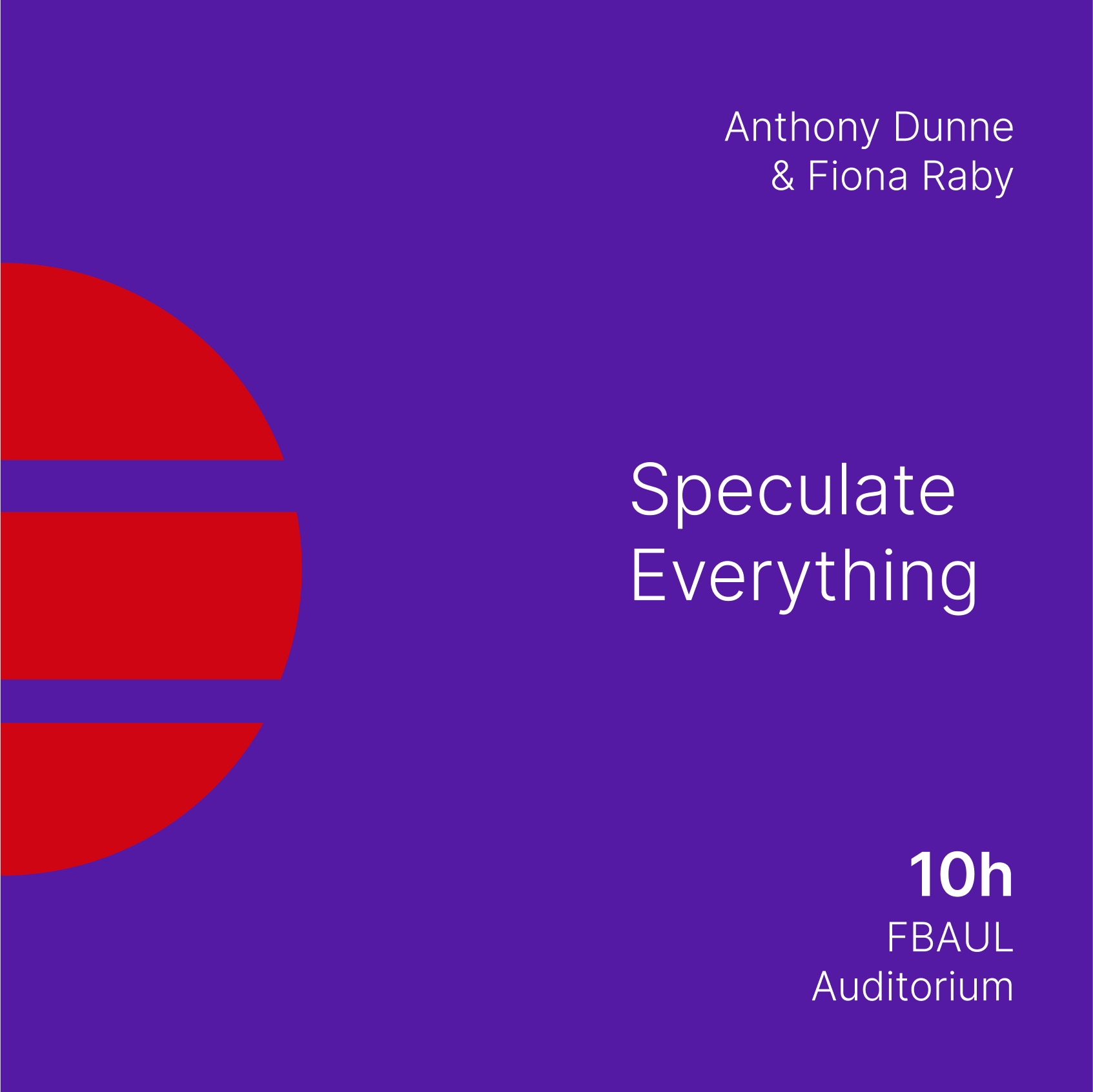 Anthony Dunne
& Fiona Raby

Speculate
Everything

10h
FBAUL
Auditorium